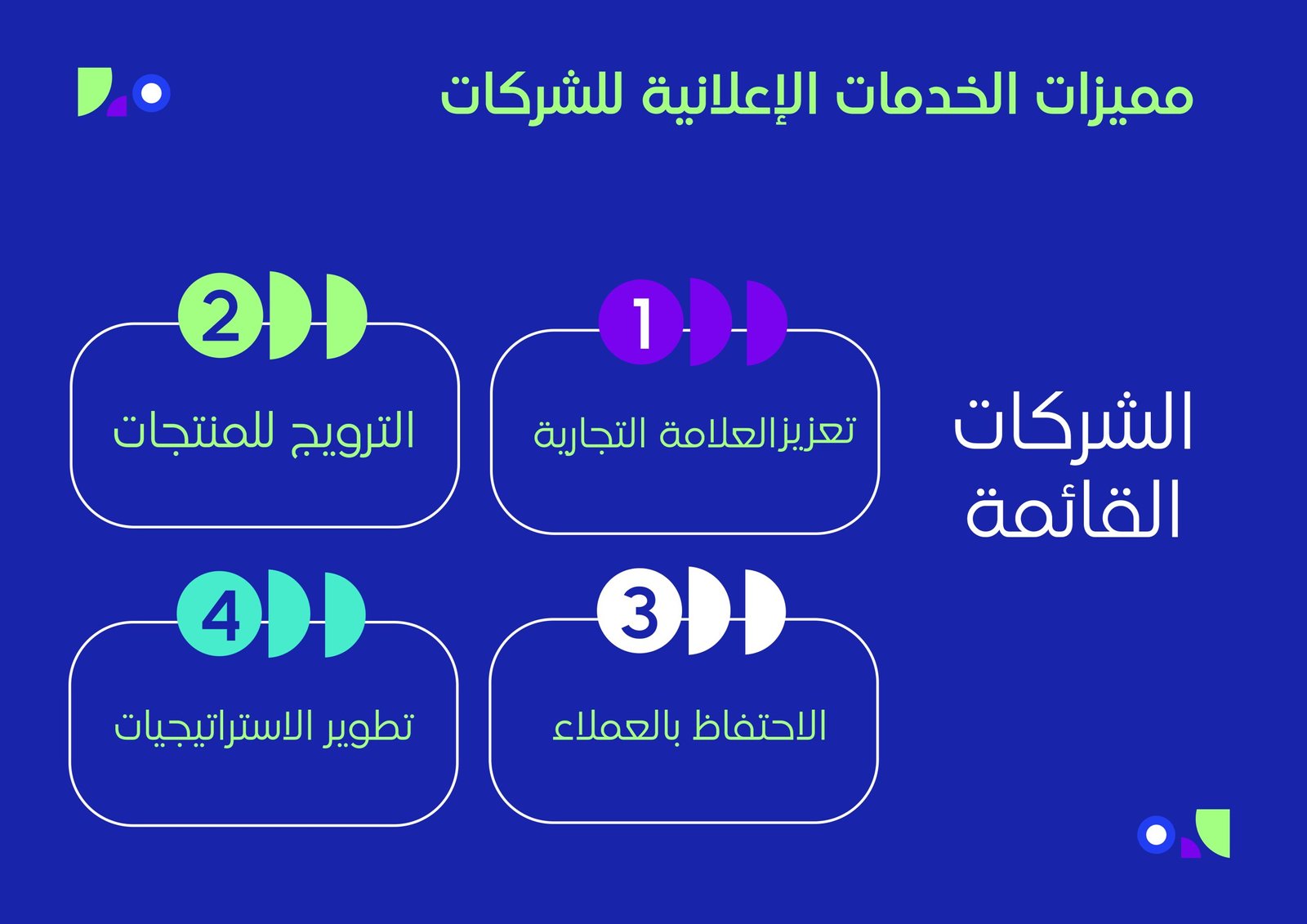 مميزات الخدمات الإعلانية للشركات

الشركات القائمة

1
تعزيزالعلامة التجارية

2
الترويج للمنتجات

3
الاحتفاظ بالعملاء

4
تطوير الاستراتيجيات